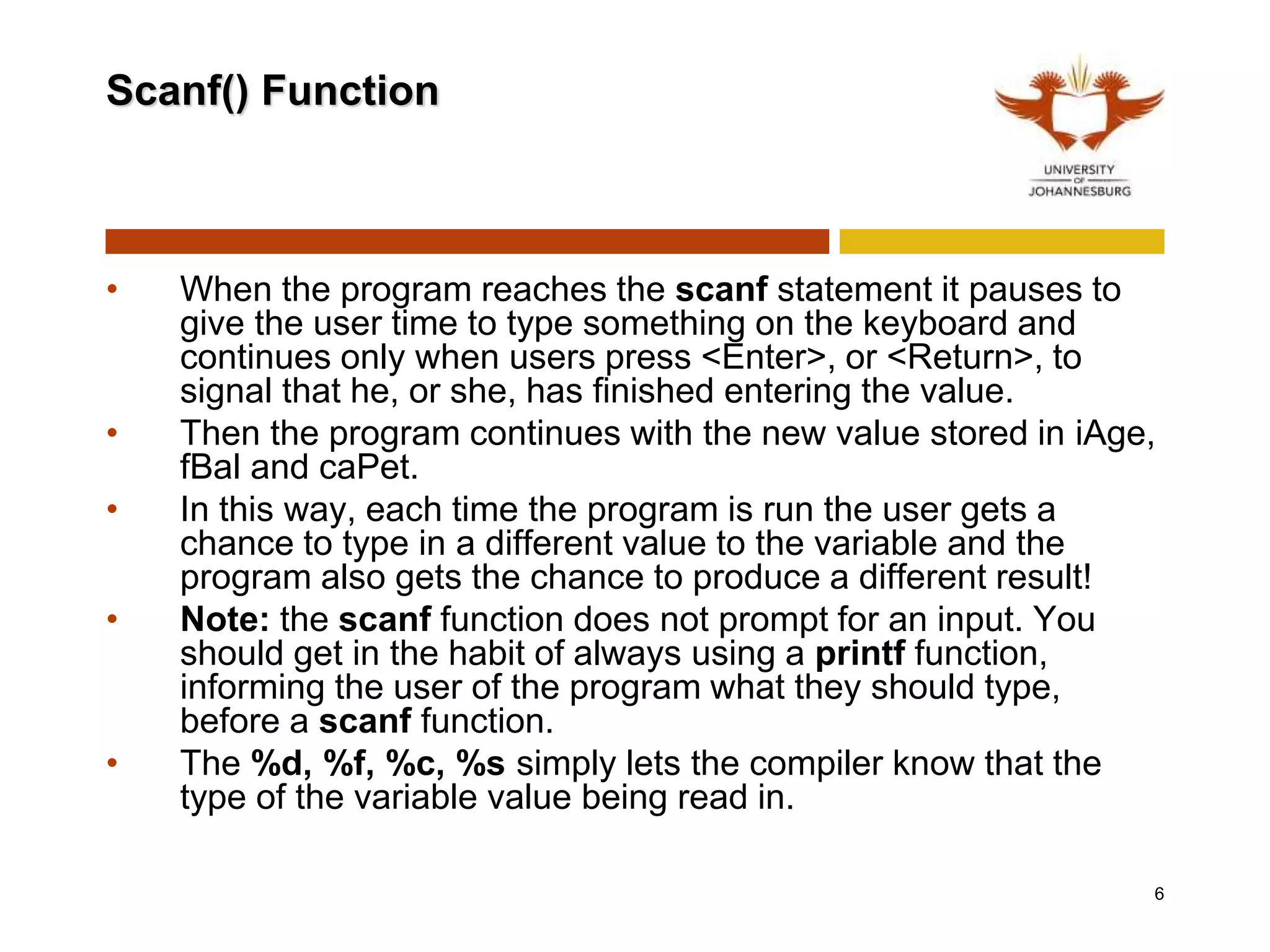 Scanf() Function

UNIVERSITY
OF
JOHANNESBURG

• When the program reaches the scanf statement it pauses to give the user time to type something on the keyboard and continues only when users press <Enter>, or <Return>, to signal that he, or she, has finished entering the value.
• Then the program continues with the new value stored in iAge, fBal and caPet.
• In this way, each time the program is run the user gets a chance to type in a different value to the variable and the program also gets the chance to produce a different result!
• Note: the scanf function does not prompt for an input. You should get in the habit of always using a printf function, informing the user of the program what they should type, before a scanf function.
• The %d, %f, %c, %s simply lets the compiler know that the type of the variable value being read in.

6